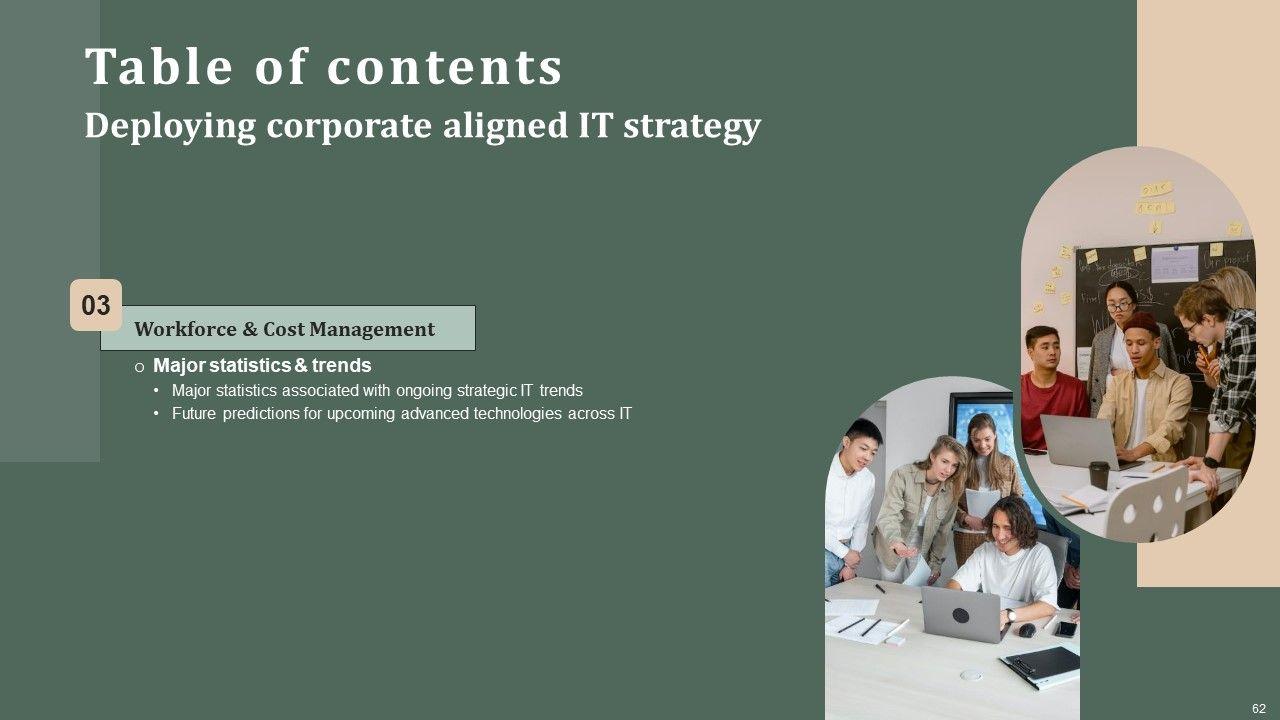 Table of contents
Deploying corporate aligned IT strategy

03

Workforce & Cost Management

o Major statistics & trends
• Major statistics associated with ongoing strategic IT trends
• Future predictions for upcoming advanced technologies across IT

62